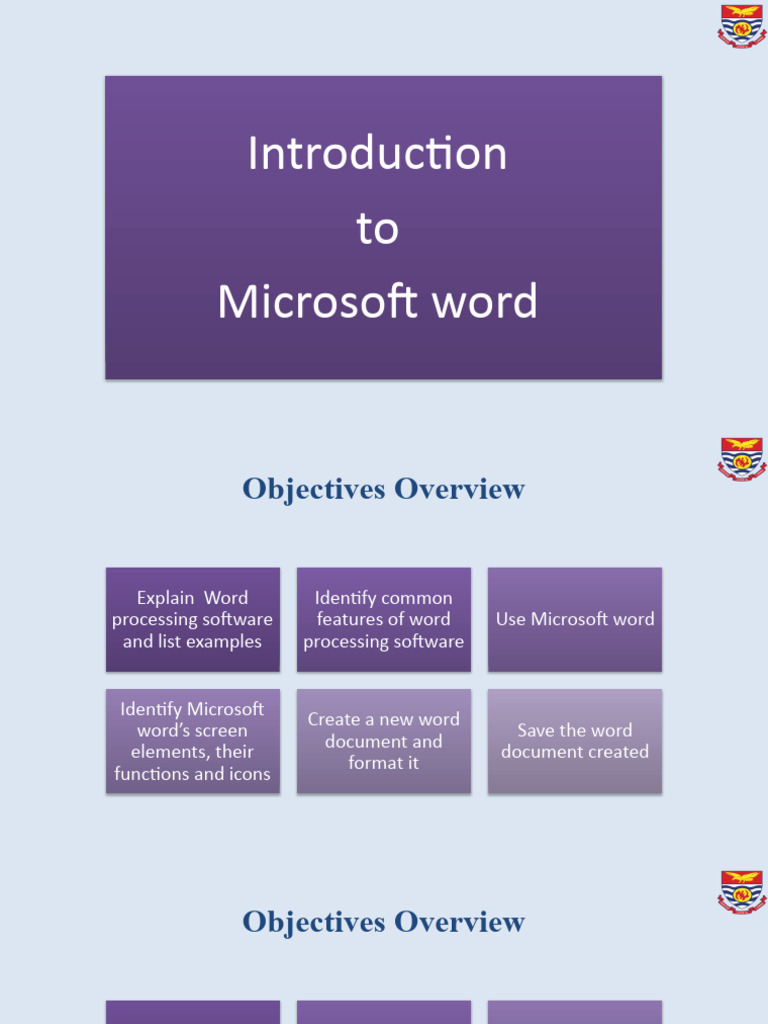 Introduction
to
Microsoft word

Objectives Overview

Explain Word processing software and list examples

Identify common features of word processing software

Use Microsoft word

Identify Microsoft word's screen elements, their functions and icons

Create a new word document and format it

Save the word document created

Objectives Overview